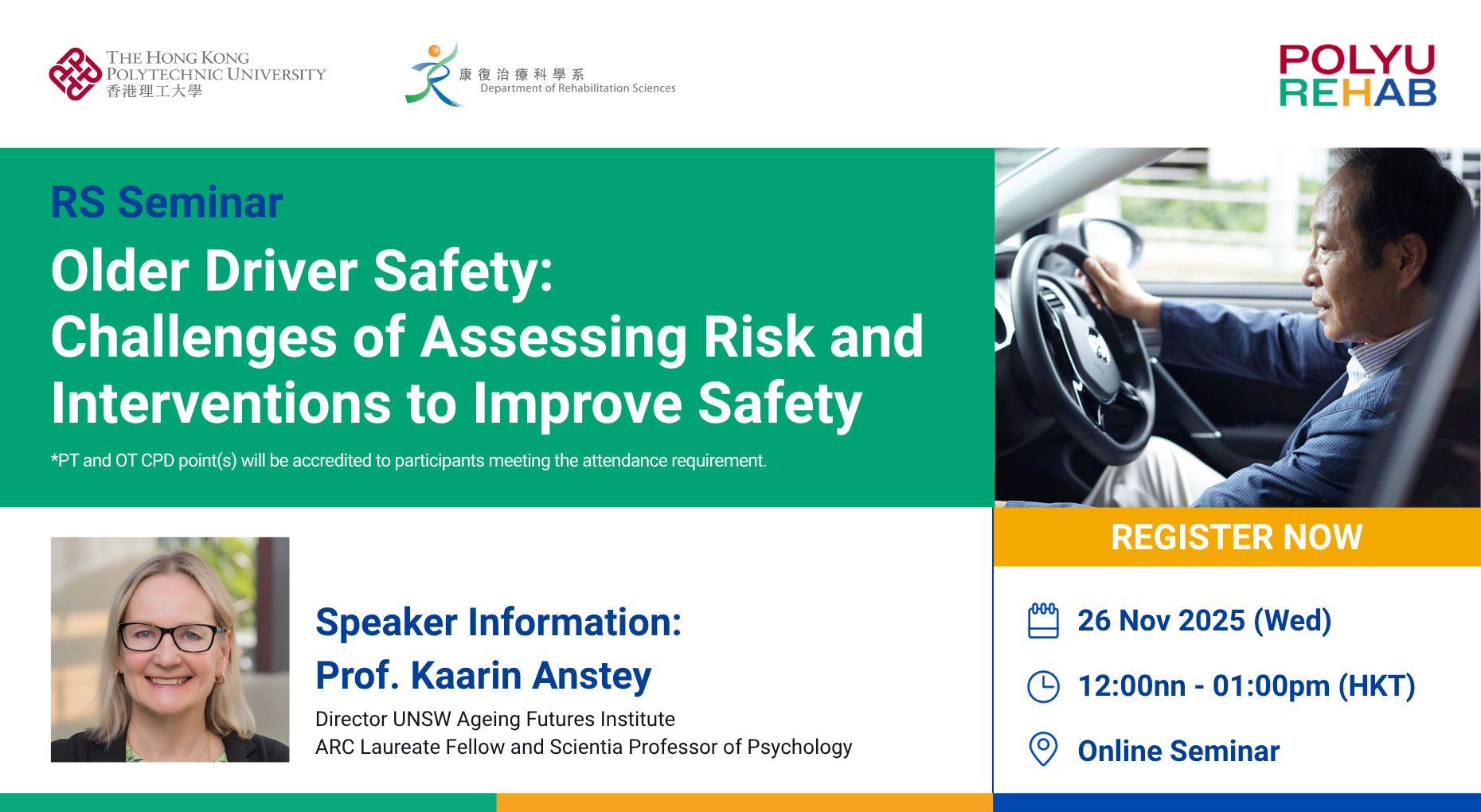 THE HONG KONG POLYTECHNIC UNIVERSITY
香港理工大學

康復治療科學系
Department of Rehabilitation Sciences

POLYU REHAB

RS Seminar

Older Driver Safety: Challenges of Assessing Risk and Interventions to Improve Safety

*PT and OT CPD point(s) will be accredited to participants meeting the attendance requirement.

Speaker Information:
Prof. Kaarin Anstey
Director UNSW Ageing Futures Institute
ARC Laureate Fellow and Scientia Professor of Psychology

REGISTER NOW

26 Nov 2025 (Wed)

12:00nn - 01:00pm (HKT)

Online Seminar